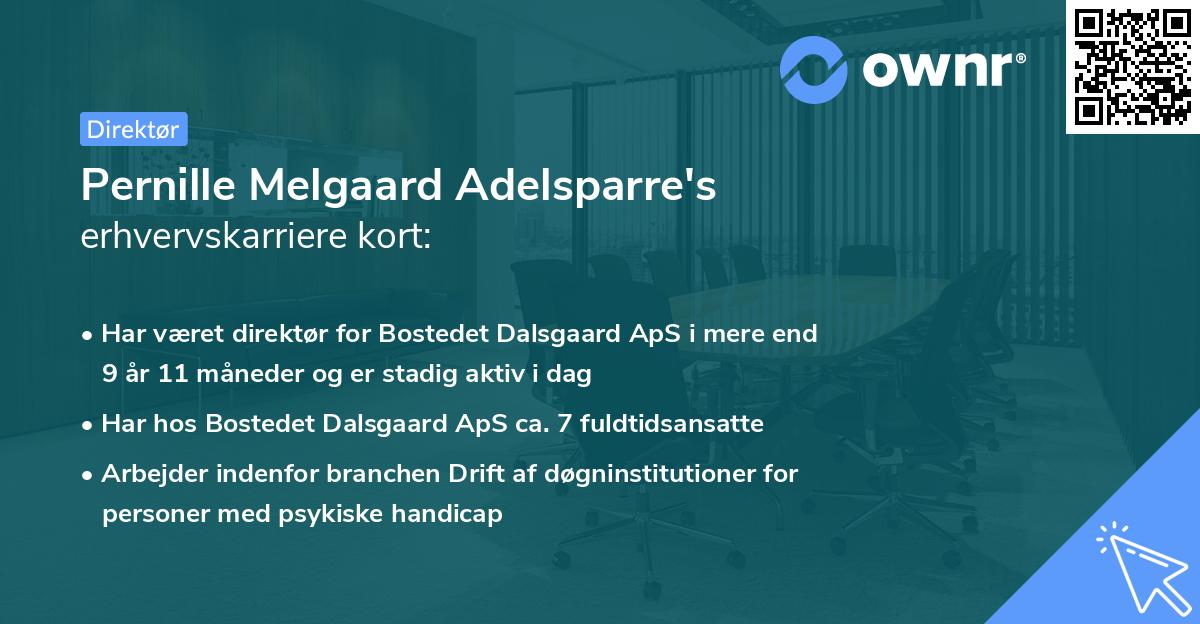 ownr®

Direktør

Pernille Melgaard Adelsparre's
erhvervskarriere kort:

• Har været direktør for Bostedet Dalsgaard ApS i mere end 9 år 11 måneder og er stadig aktiv i dag
• Har hos Bostedet Dalsgaard ApS ca. 7 fuldtidsansatte
• Arbejder indenfor branchen Drift af døgninstitutioner for personer med psykiske handicap